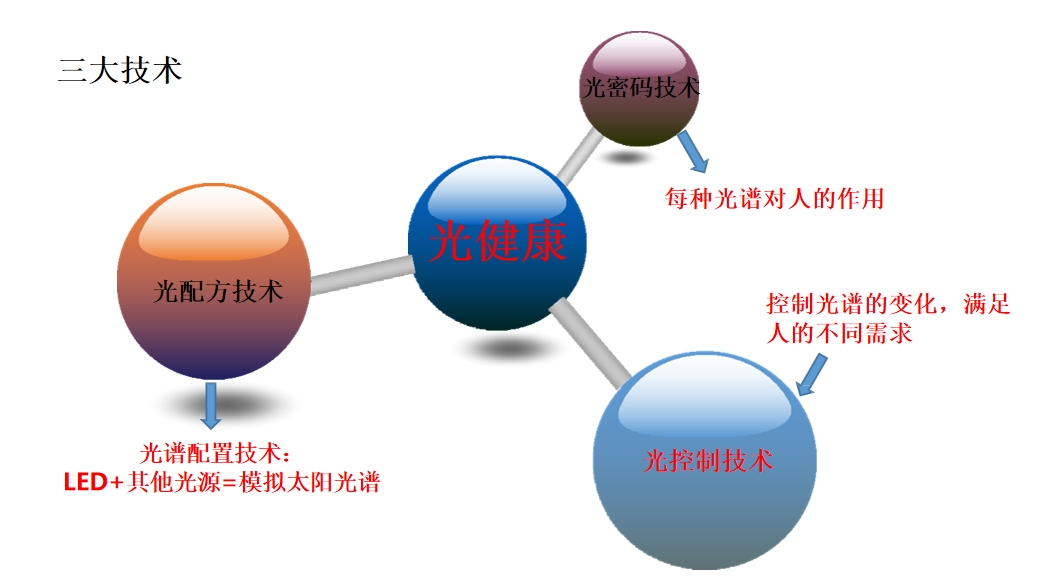 三大技术

光密码技术

每种光谱对人的作用

光健康

光配方技术

控制光谱的变化，满足人的不同需求

光谱配置技术：
LED+其他光源=模拟太阳光谱

光控制技术